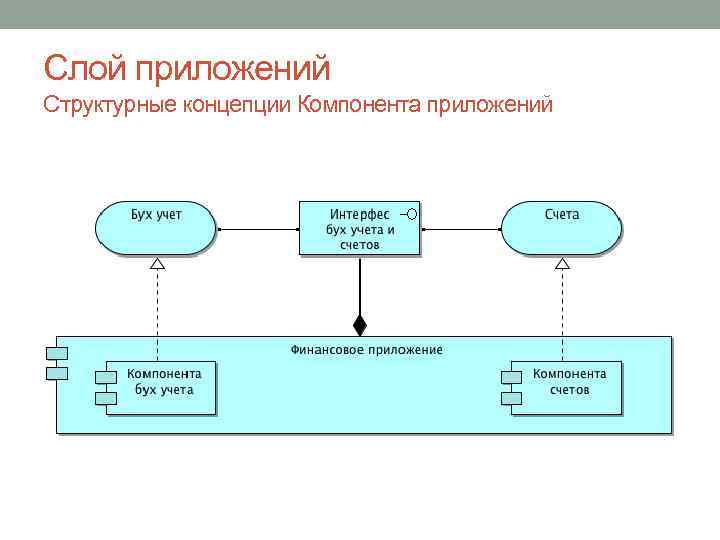 Слой приложений
Структурные концепции Компонента приложений

Бух учет

Интерфес бух учета и счетов

Счета

Финансовое приложение

Компонента бух учета

Компонента счетов